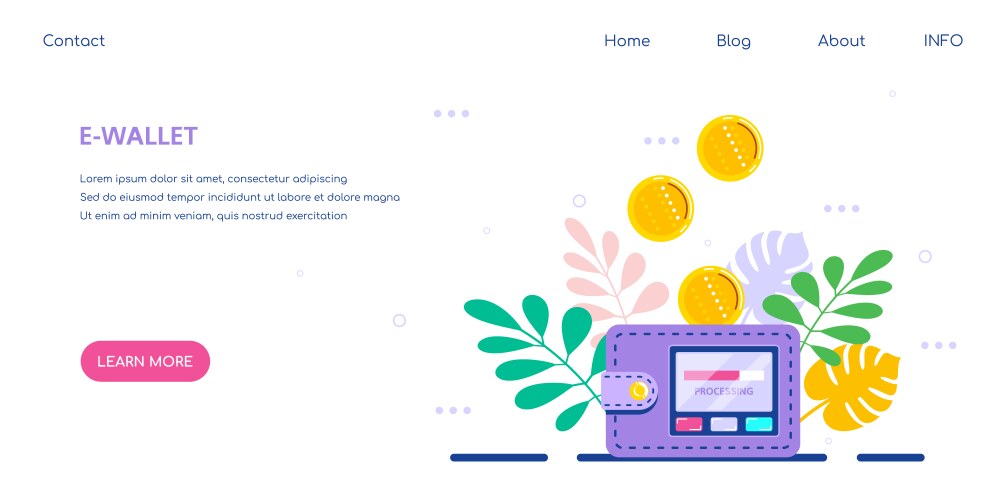 Contact

Home Blog About INFO

E-WALLET

Lorem ipsum dolor sit amet, consectetur adipiscing
Sed do eiusmod tempor incididunt ut labore et dolore magna
Ut enim ad minim veniam, quis nostrud exercitation

LEARN MORE

PROCESSING